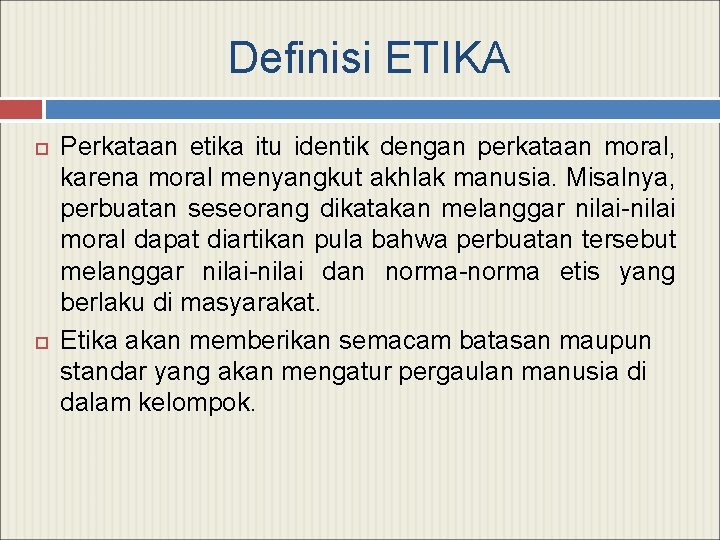 Definisi ETIKA

Perkataan etika itu identik dengan perkataan moral, karena moral menyangkut akhlak manusia. Misalnya, perbuatan seseorang dikatakan melanggar nilai-nilai moral dapat diartikan pula bahwa perbuatan tersebut melanggar nilai-nilai dan norma-norma etis yang berlaku di masyarakat.

Etika akan memberikan semacam batasan maupun standar yang akan mengatur pergaulan manusia di dalam kelompok.